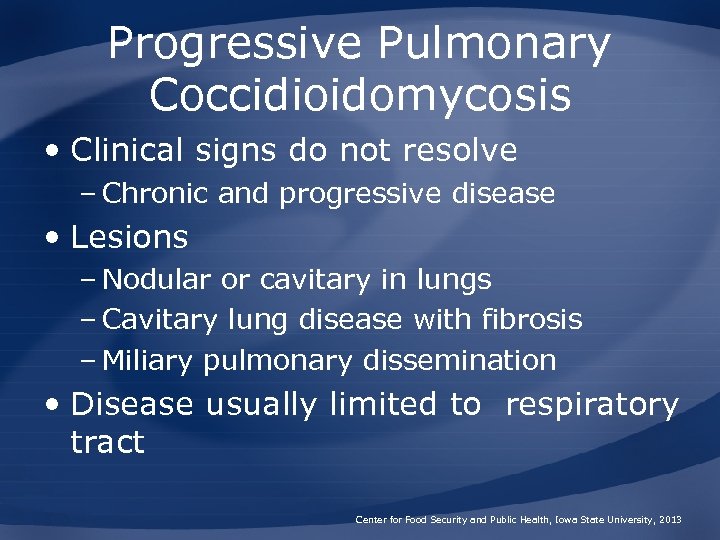 Progressive Pulmonary Coccidioidomycosis

• Clinical signs do not resolve
– Chronic and progressive disease
• Lesions
– Nodular or cavitary in lungs
– Cavitary lung disease with fibrosis
– Miliary pulmonary dissemination
• Disease usually limited to respiratory tract

Center for Food Security and Public Health, Iowa State University, 2013